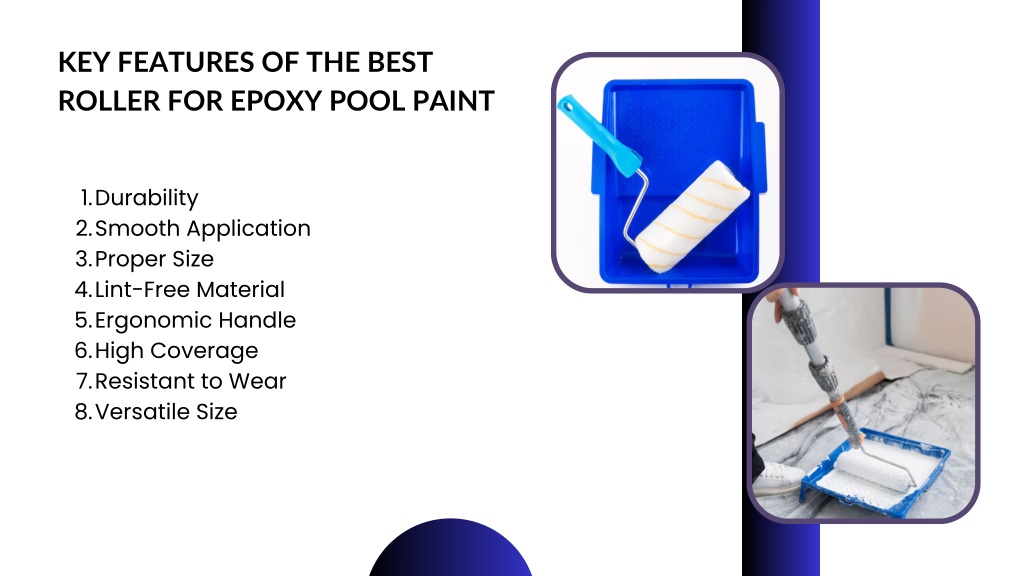 KEY FEATURES OF THE BEST ROLLER FOR EPOXY POOL PAINT

1. Durability
2. Smooth Application
3. Proper Size
4. Lint-Free Material
5. Ergonomic Handle
6. High Coverage
7. Resistant to Wear
8. Versatile Size